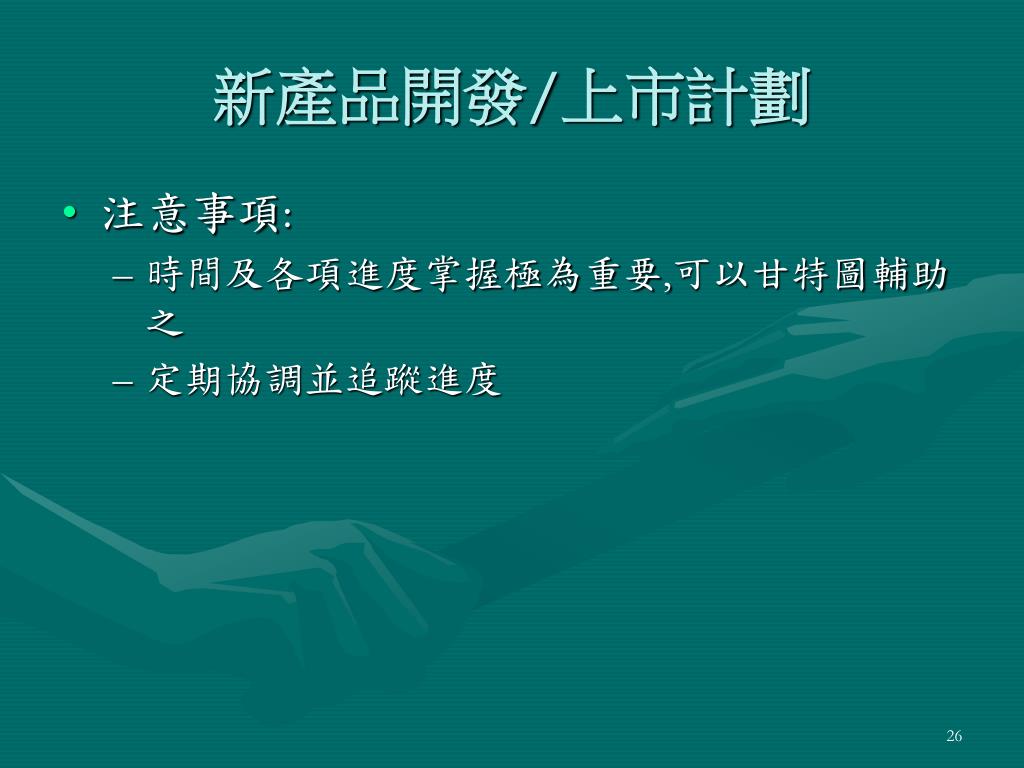 新產品開發/上市計劃

• 注意事項:
– 時間及各項進度掌握極為重要,可以甘特圖輔助之
– 定期協調並追蹤進度

26